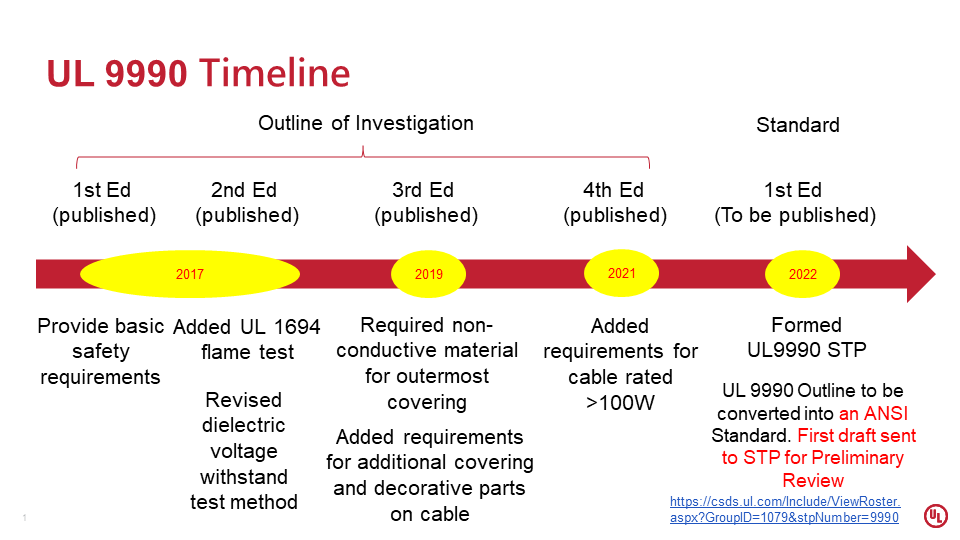 UL 9990 Timeline

Outline of Investigation

Standard

1st Ed (published)

2nd Ed (published)

3rd Ed (published)

4th Ed (published)

1st Ed (To be published)

2017

2019

2021

2022

Provide basic safety requirements

Added UL 1694 flame test

Revised dielectric voltage withstand test method

Required non-conductive material for outermost covering

Added requirements for additional covering and decorative parts on cable

Added requirements for cable rated >100W

Formed UL9990 STP

UL 9990 Outline to be converted into an ANSI Standard. First draft sent to STP for Preliminary Review

https://csds.ul.com/Include/ViewRoster.aspx?GroupID=1079&stpNumber=9990

1

UL